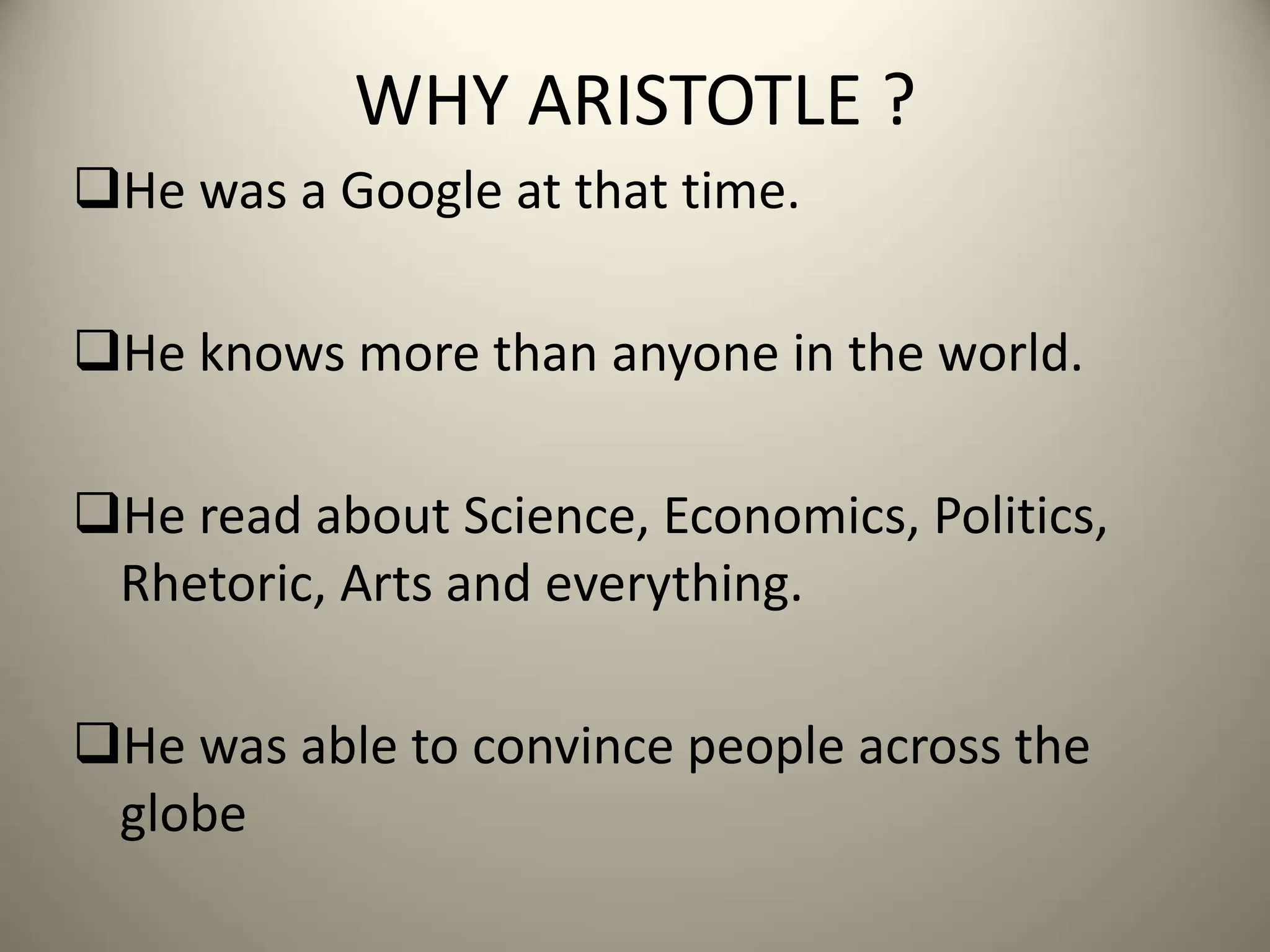 WHY ARISTOTLE ?

❑He was a Google at that time.

❑He knows more than anyone in the world.

❑He read about Science, Economics, Politics, Rhetoric, Arts and everything.

❑He was able to convince people across the globe